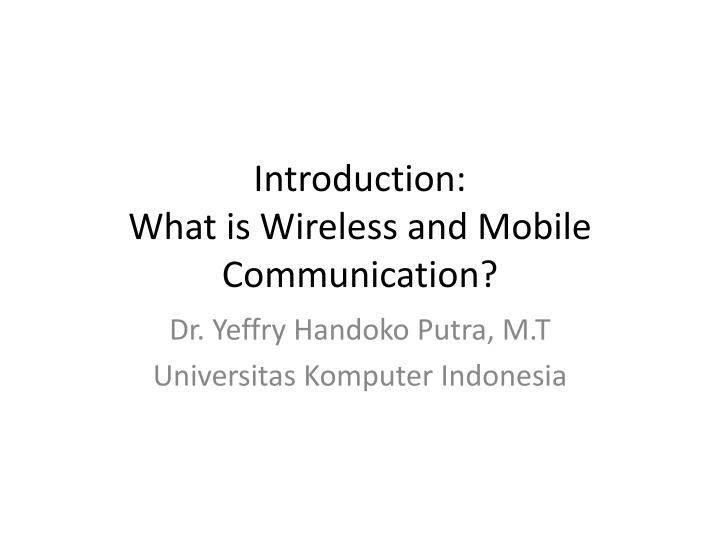 Introduction:
What is Wireless and Mobile Communication?

Dr. Yeffry Handoko Putra, M.T

Universitas Komputer Indonesia